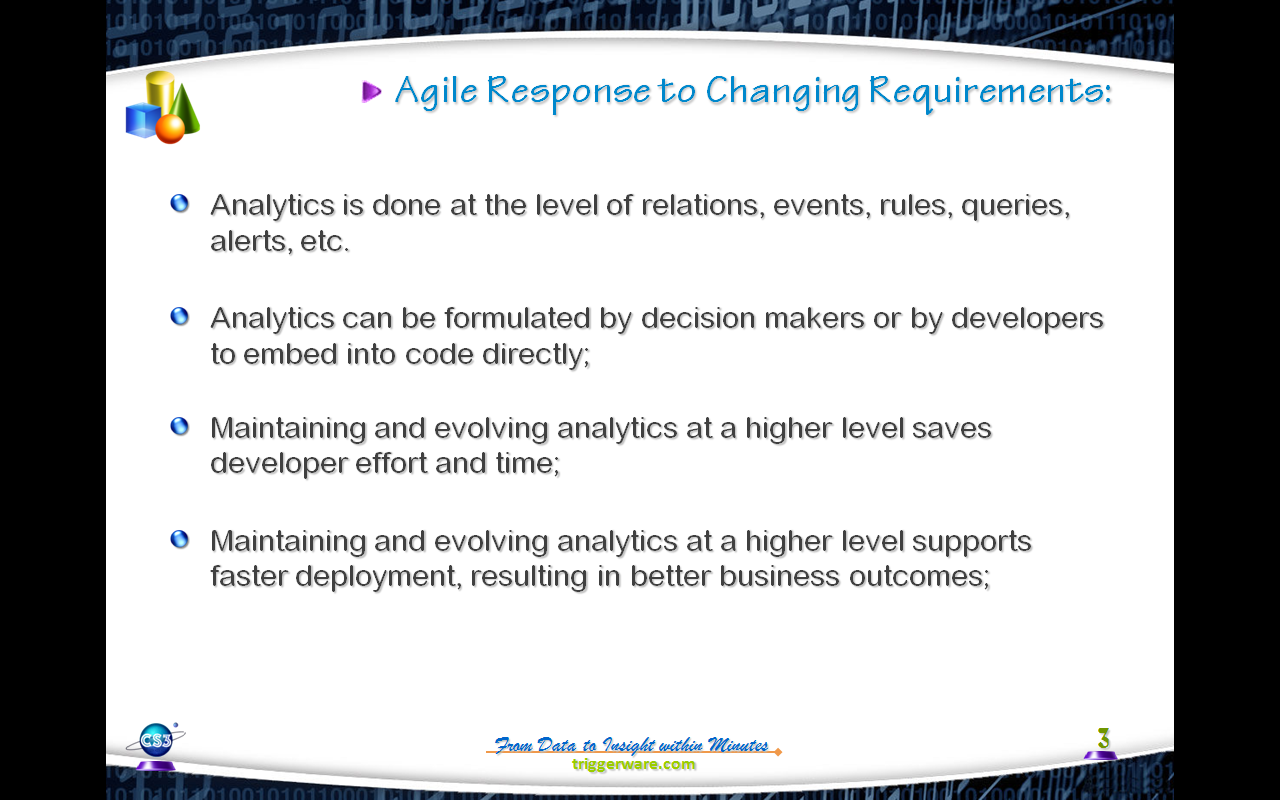 Agile Response to Changing Requirements:

Analytics is done at the level of relations, events, rules, queries, alerts, etc.

Analytics can be formulated by decision makers or by developers to embed into code directly;

Maintaining and evolving analytics at a higher level saves developer effort and time;

Maintaining and evolving analytics at a higher level supports faster deployment, resulting in better business outcomes;

CS3

From Data to Insight within Minutes
triggerware.com

3